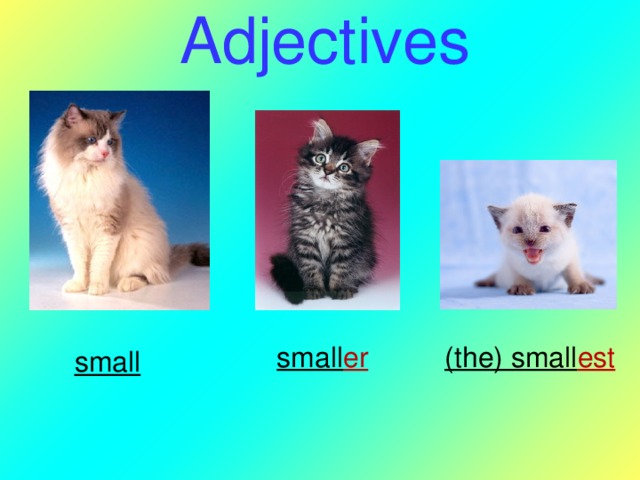 Adjectives

small

smaller

(the) smallest